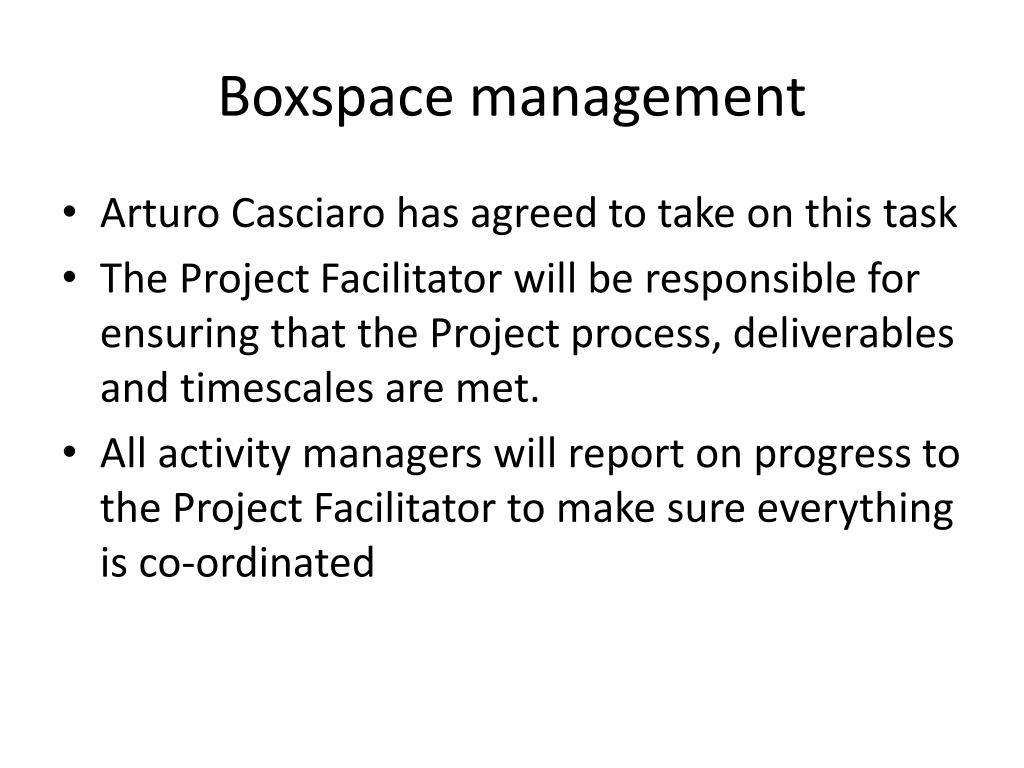 Boxspace management

• Arturo Casciaro has agreed to take on this task
• The Project Facilitator will be responsible for ensuring that the Project process, deliverables and timescales are met.
• All activity managers will report on progress to the Project Facilitator to make sure everything is co-ordinated